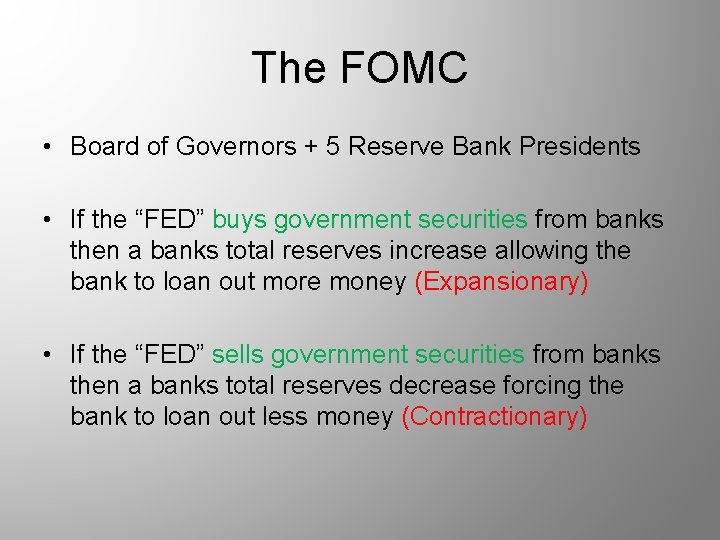 The FOMC

• Board of Governors + 5 Reserve Bank Presidents

• If the “FED” buys government securities from banks then a banks total reserves increase allowing the bank to loan out more money (Expansionary)

• If the “FED” sells government securities from banks then a banks total reserves decrease forcing the bank to loan out less money (Contractionary)